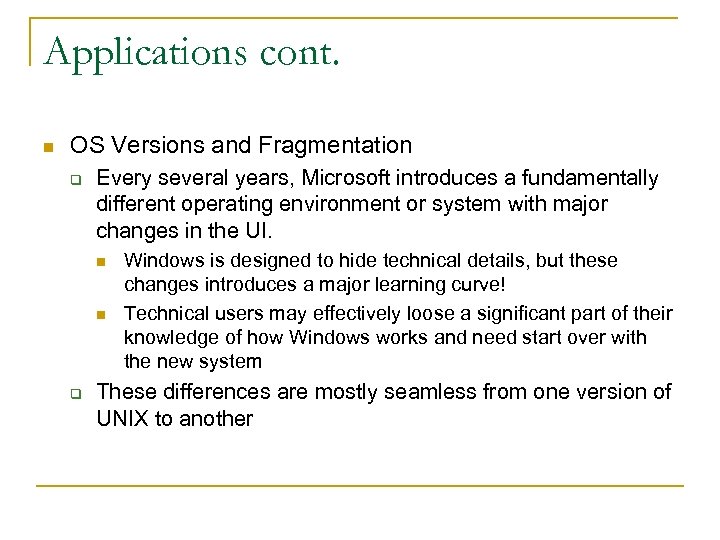 Applications cont.

OS Versions and Fragmentation

Every several years, Microsoft introduces a fundamentally different operating environment or system with major changes in the UI.

Windows is designed to hide technical details, but these changes introduces a major learning curve!

Technical users may effectively loose a significant part of their knowledge of how Windows works and need start over with the new system

These differences are mostly seamless from one version of UNIX to another